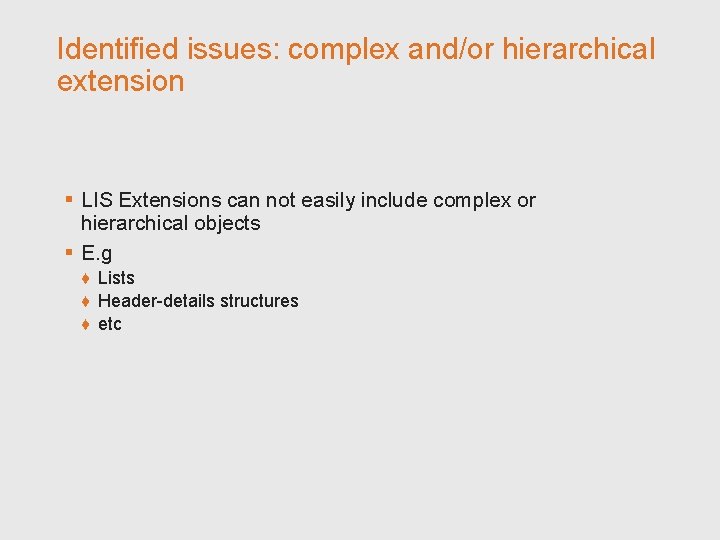 Identified issues: complex and/or hierarchical extension

▪ LIS Extensions can not easily include complex or hierarchical objects
▪ E.g
♦ Lists
♦ Header-details structures
♦ etc